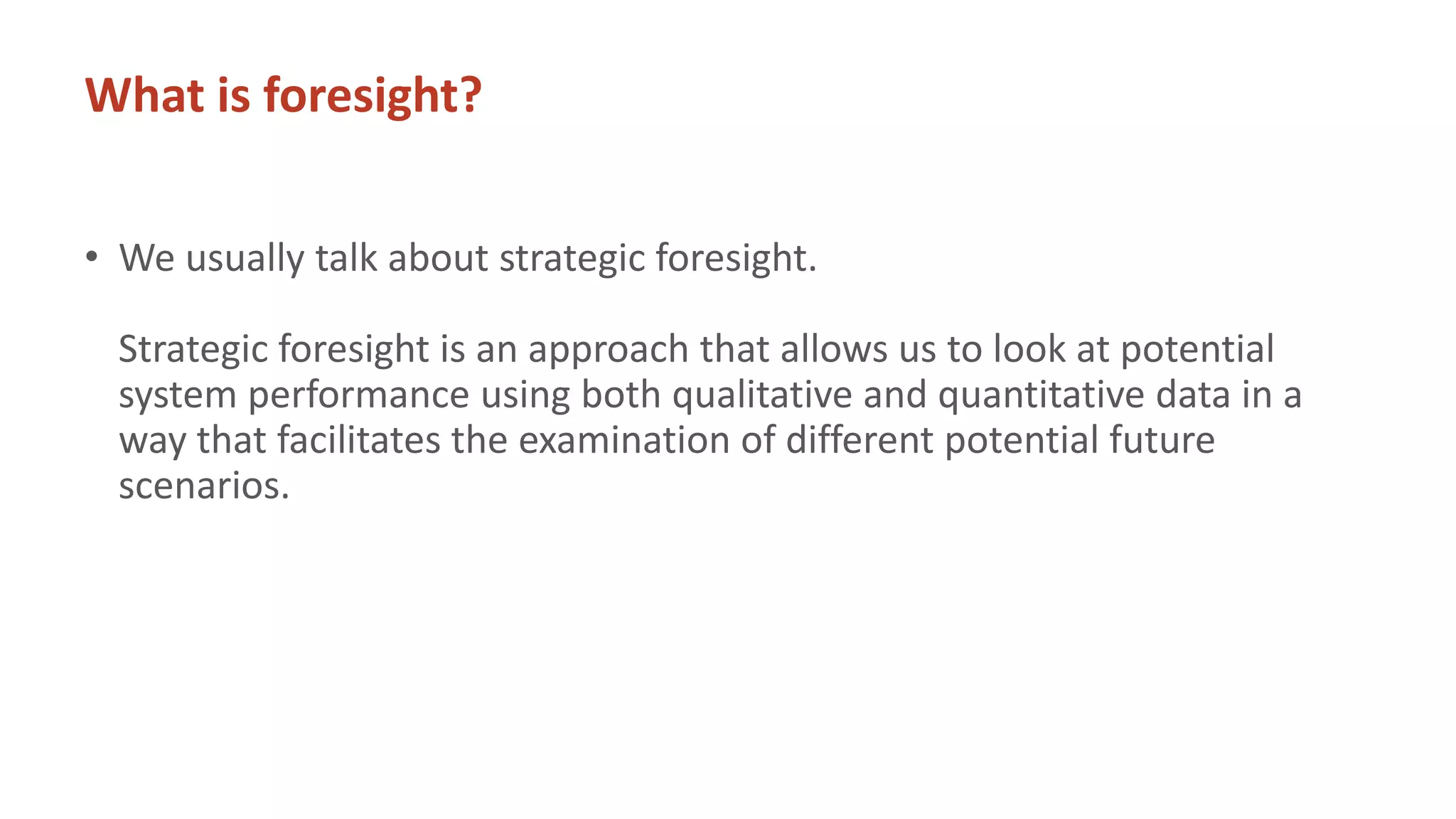 What is foresight?

• We usually talk about strategic foresight.

Strategic foresight is an approach that allows us to look at potential system performance using both qualitative and quantitative data in a way that facilitates the examination of different potential future scenarios.